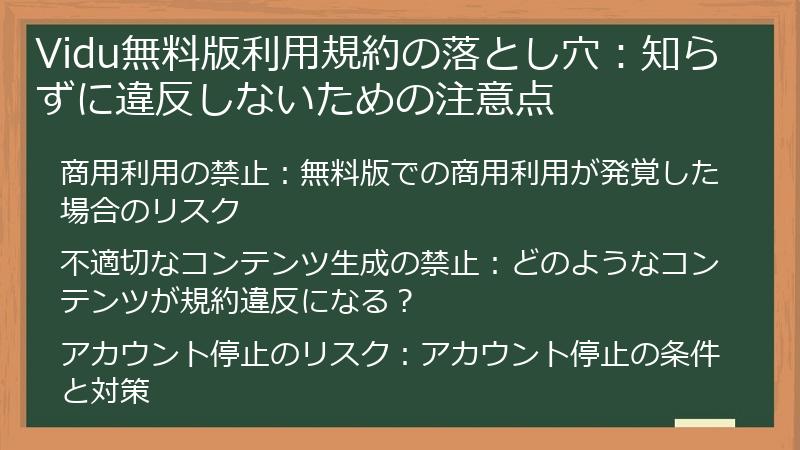 Vidu無料版利用規約の落とし穴：知らずに違反しないための注意点

商用利用の禁止：無料版での商用利用が発覚した場合のリスク

不適切なコンテンツ生成の禁止：どのようなコンテンツが規約違反になる？

アカウント停止のリスク：アカウント停止の条件と対策